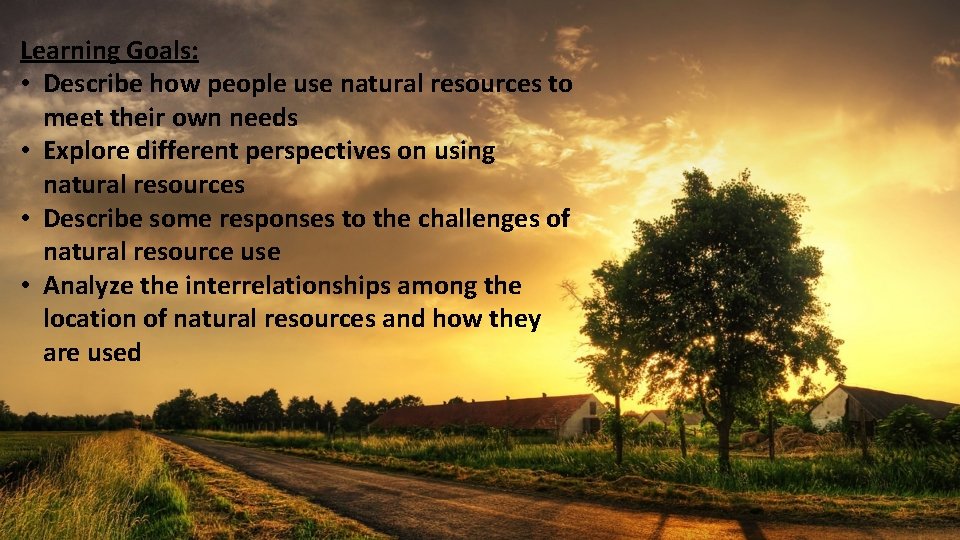 Learning Goals:

• Describe how people use natural resources to meet their own needs
• Explore different perspectives on using natural resources
• Describe some responses to the challenges of natural resource use
• Analyze the interrelationships among the location of natural resources and how they are used